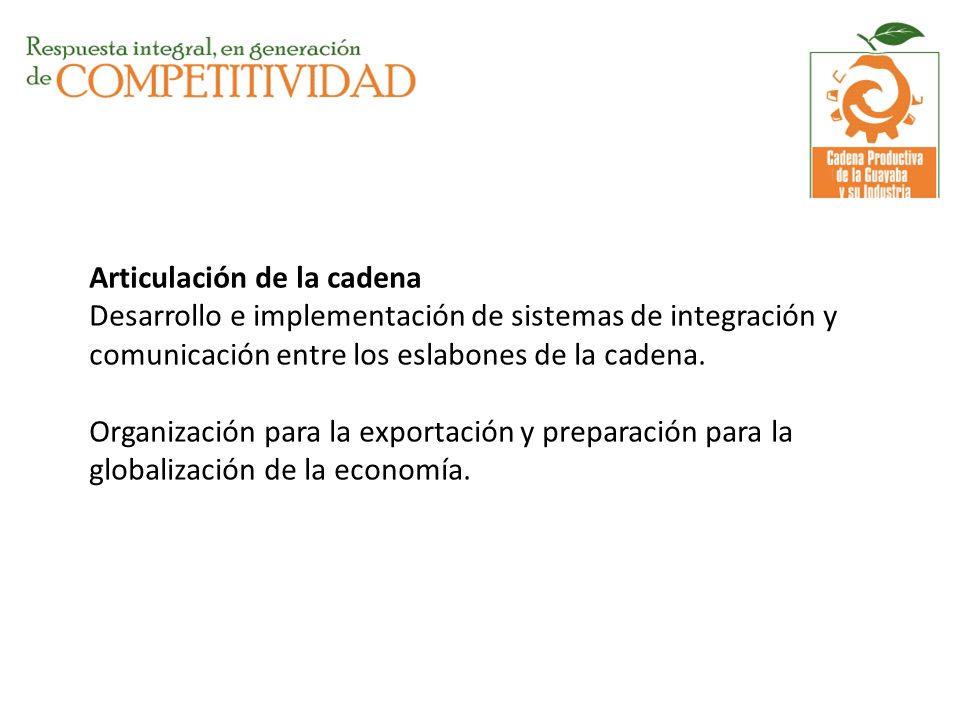 Respuesta integral, en generación de COMPETITIVIDAD

Cadena Productiva de la Guayaba y su Industria

Articulación de la cadena
Desarrollo e implementación de sistemas de integración y comunicación entre los eslabones de la cadena.

Organización para la exportación y preparación para la globalización de la economía.